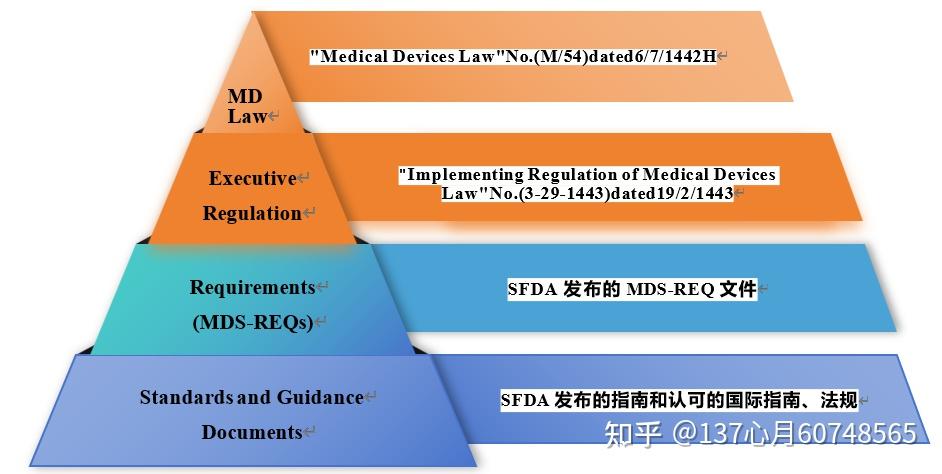 MD Law

"Medical Devices Law"No.(M/54)dated6/7/1442H

Executive Regulation

"Implementing Regulation of Medical Devices Law"No.(3-29-1443)dated19/2/1443

Requirements (MDS-REQs)

SFDA 发布的 MDS-REQ 文件

Standards and Guidance Documents

SFDA 发布的指南和认可的国际指南、法规

知乎 @137心月60748565